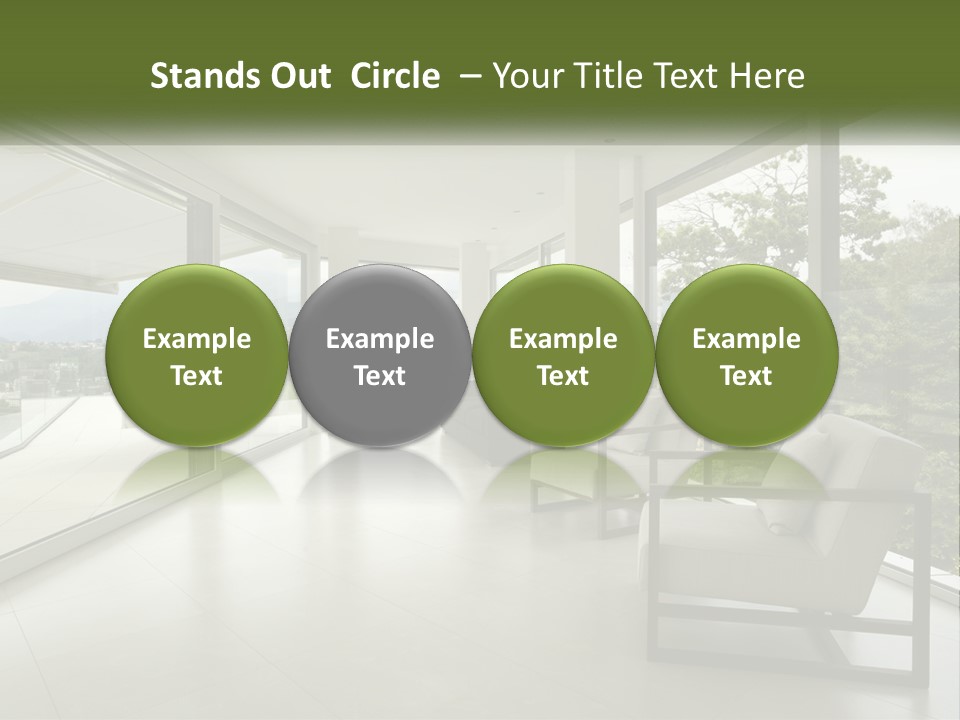 Stands Out Circle – Your Title Text Here

Example Text

Example Text

Example Text

Example Text